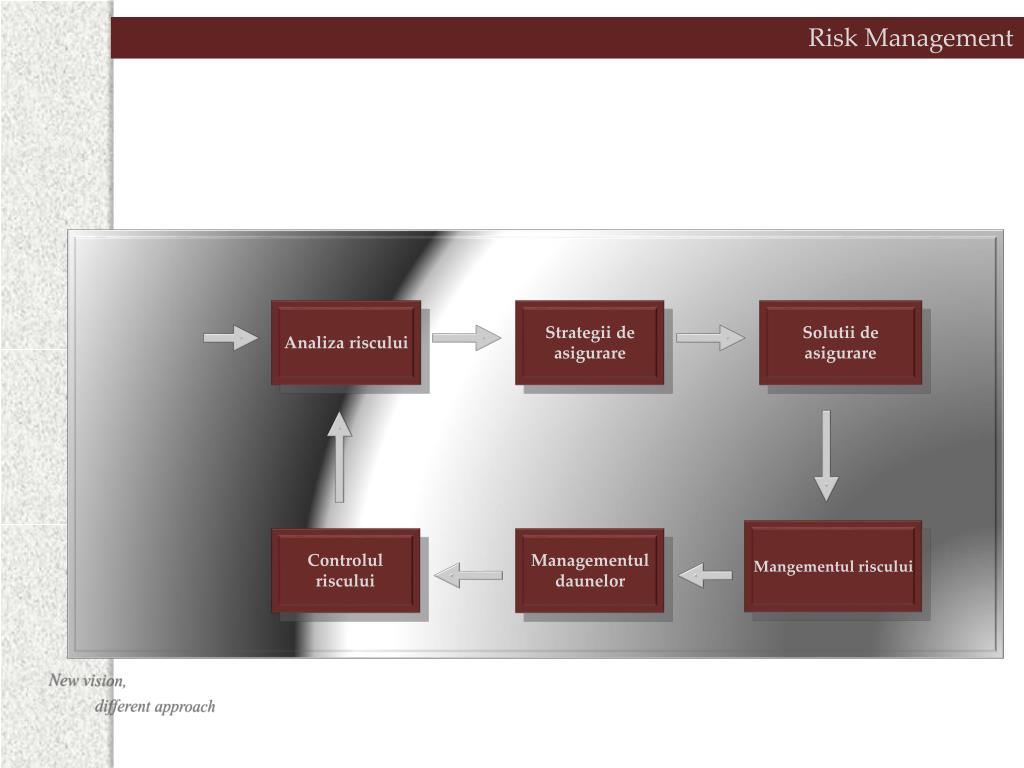 Risk Management

Analiza riscului

Strategii de asigurare

Solutii de asigurare

Mangementul riscului

Managementul daunelor

Controlul riscului

New vision,
different approach